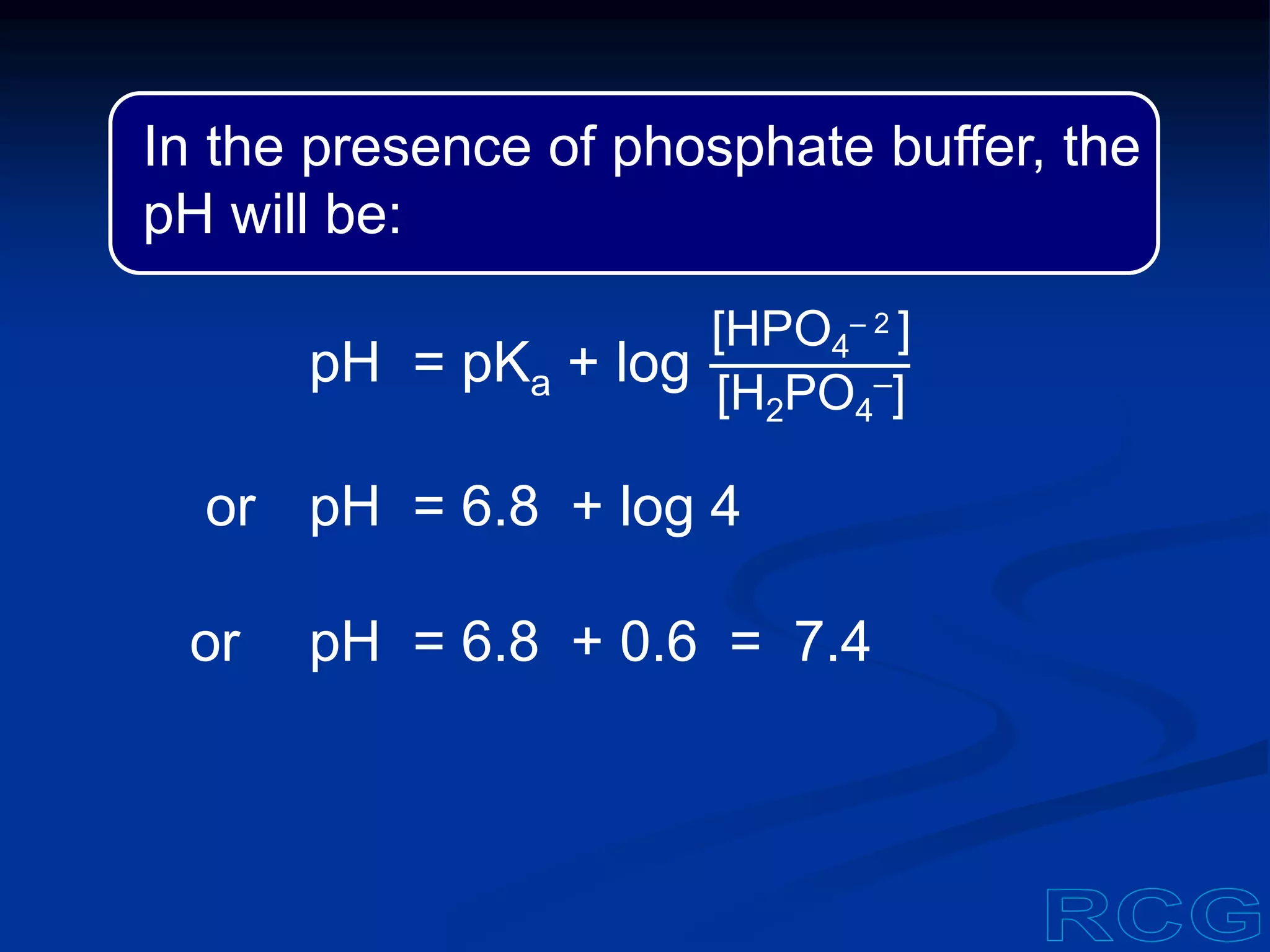 In the presence of phosphate buffer, the pH will be:

$pH = pK_a + \log \frac{[HPO_4^{-2}]}{[H_2PO_4^{-}]}$

or $pH = 6.8 + \log 4$

or $pH = 6.8 + 0.6 = 7.4$

RCG